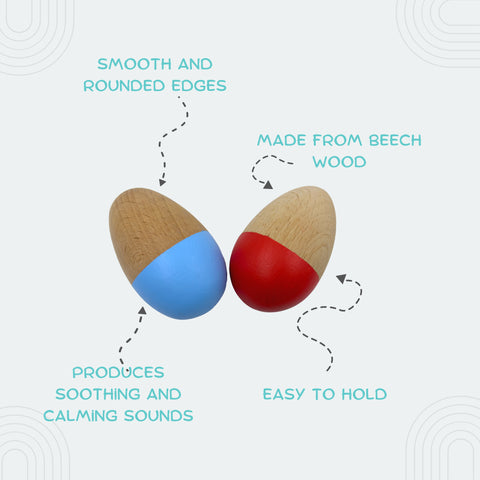 SMOOTH AND ROUNDED EDGES

MADE FROM BEECH WOOD

PRODUCES SOOTHING AND CALMING SOUNDS

EASY TO HOLD